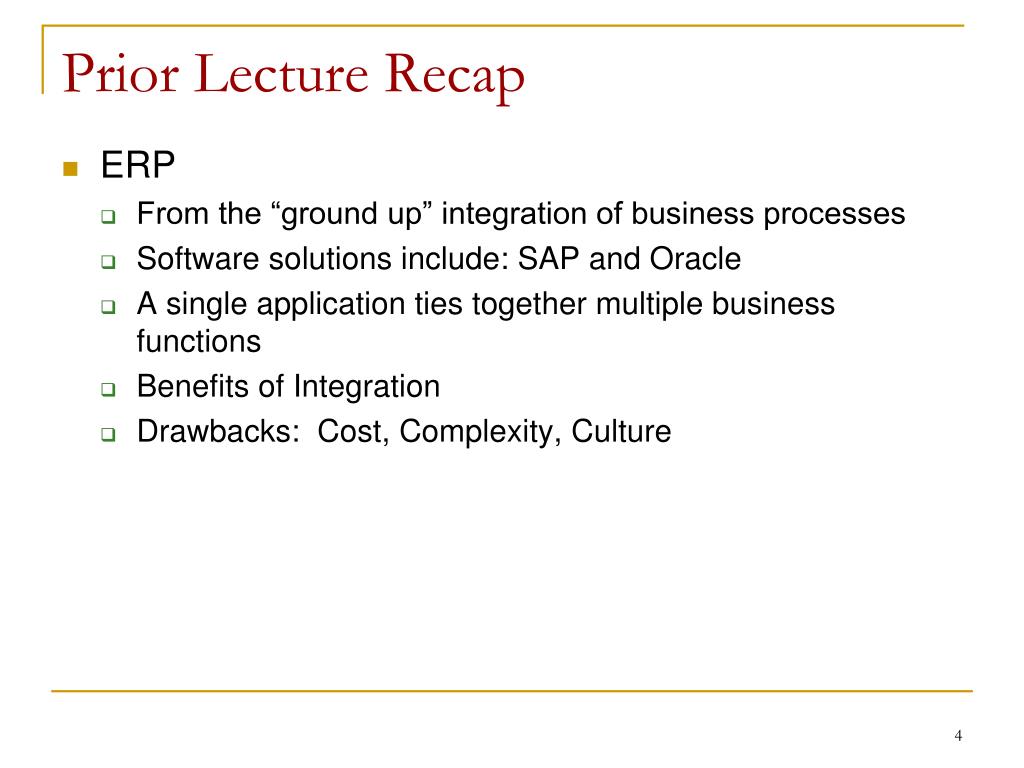 Prior Lecture Recap

ERP

From the “ground up” integration of business processes

Software solutions include: SAP and Oracle

A single application ties together multiple business functions

Benefits of Integration

Drawbacks:  Cost, Complexity, Culture

4